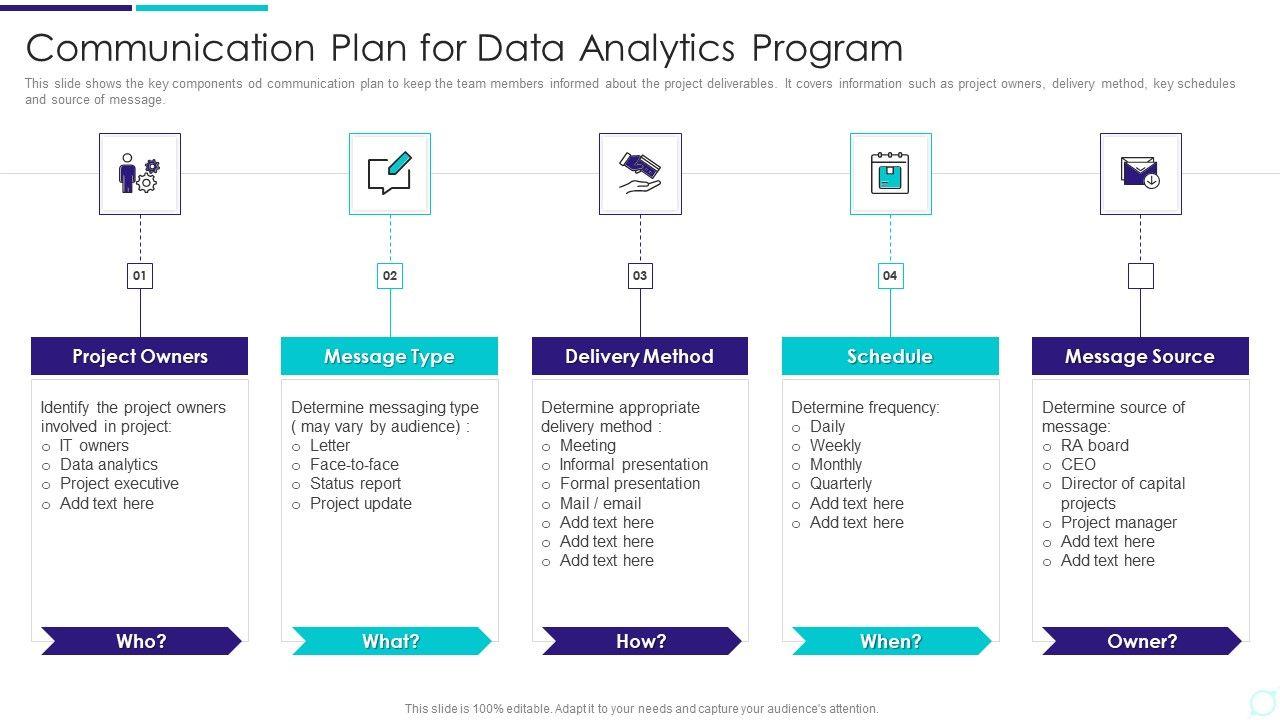 Communication Plan for Data Analytics Program

This slide shows the key components od communication plan to keep the team members informed about the project deliverables. It covers information such as project owners, delivery method, key schedules and source of message.

01

Project Owners

Identify the project owners involved in project:
○ IT owners
○ Data analytics
○ Project executive
○ Add text here

Who?

02

Message Type

Determine messaging type ( may vary by audience) :
○ Letter
○ Face-to-face
○ Status report
○ Project update

What?

03

Delivery Method

Determine appropriate delivery method :
○ Meeting
○ Informal presentation
○ Formal presentation
○ Mail / email
○ Add text here
○ Add text here
○ Add text here

How?

04

Schedule

Determine frequency:
○ Daily
○ Weekly
○ Monthly
○ Quarterly
○ Add text here
○ Add text here

When?

Message Source

Determine source of message:
○ RA board
○ CEO
○ Director of capital projects
○ Project manager
○ Add text here
○ Add text here

Owner?

This slide is 100% editable. Adapt it to your needs and capture your audience's attention.